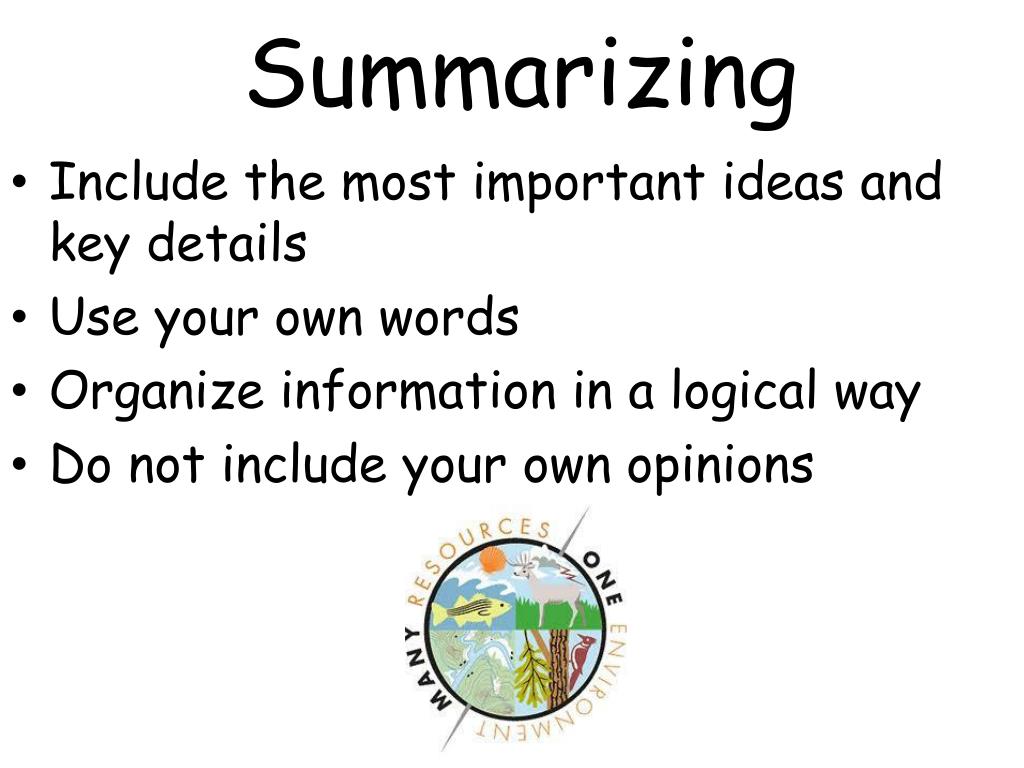 Summarizing

• Include the most important ideas and key details
• Use your own words
• Organize information in a logical way
• Do not include your own opinions

MANY RESOURCES ONE ENVIRONMENT